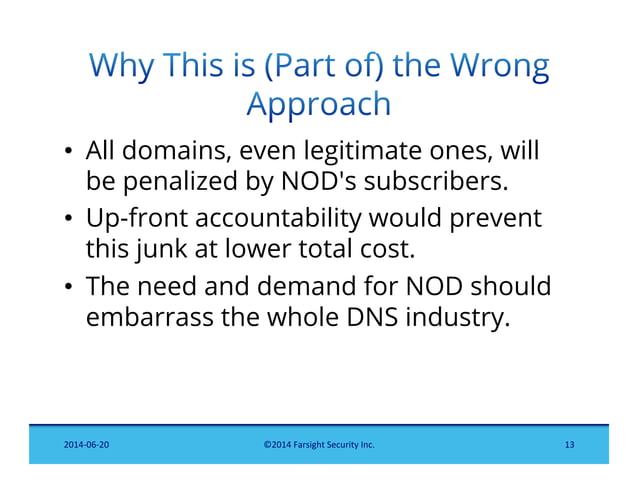 Why This is (Part of) the Wrong Approach

• All domains, even legitimate ones, will be penalized by NOD's subscribers.

• Up-front accountability would prevent this junk at lower total cost.

• The need and demand for NOD should embarrass the whole DNS industry.

2014-06-20

©2014 Farsight Security Inc.

13